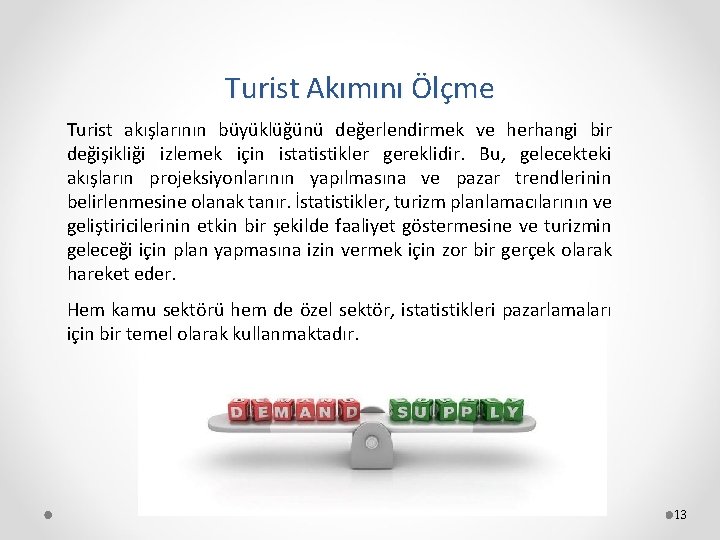 Turist Akımını Ölçme

Turist akışlarının büyüklüğünü değerlendirmek ve herhangi bir değişikliği izlemek için istatistikler gereklidir. Bu, gelecekteki akışların projeksiyonlarının yapılmasına ve pazar trendlerinin belirlenmesine olanak tanır. İstatistikler, turizm planlamacılarının ve geliştiricilerinin etkin bir şekilde faaliyet göstermesine ve turizmin geleceği için plan yapmasına izin vermek için zor bir gerçek olarak hareket eder.

Hem kamu sektörü hem de özel sektör, istatistikleri pazarlamaları için bir temel olarak kullanmaktadır.

DEMAND SUPPLY

13